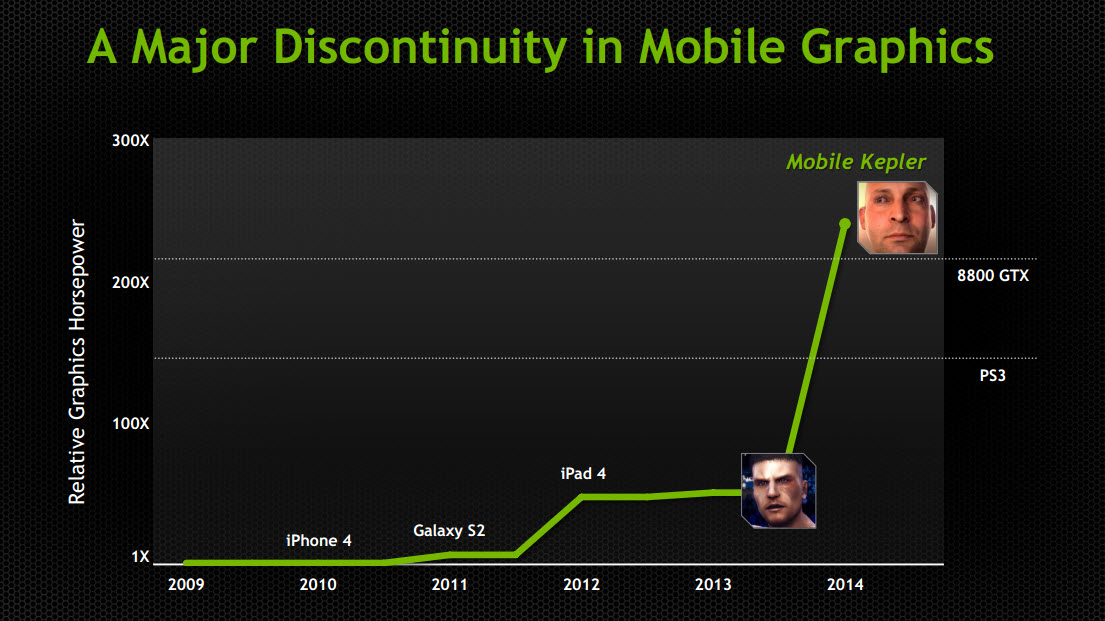 A Major Discontinuity in Mobile Graphics

Relative Graphics Horsepower

300X
200X
100X
1X

Mobile Kepler
8800 GTX
PS3
iPad 4
Galaxy S2
iPhone 4

2009
2010
2011
2012
2013
2014